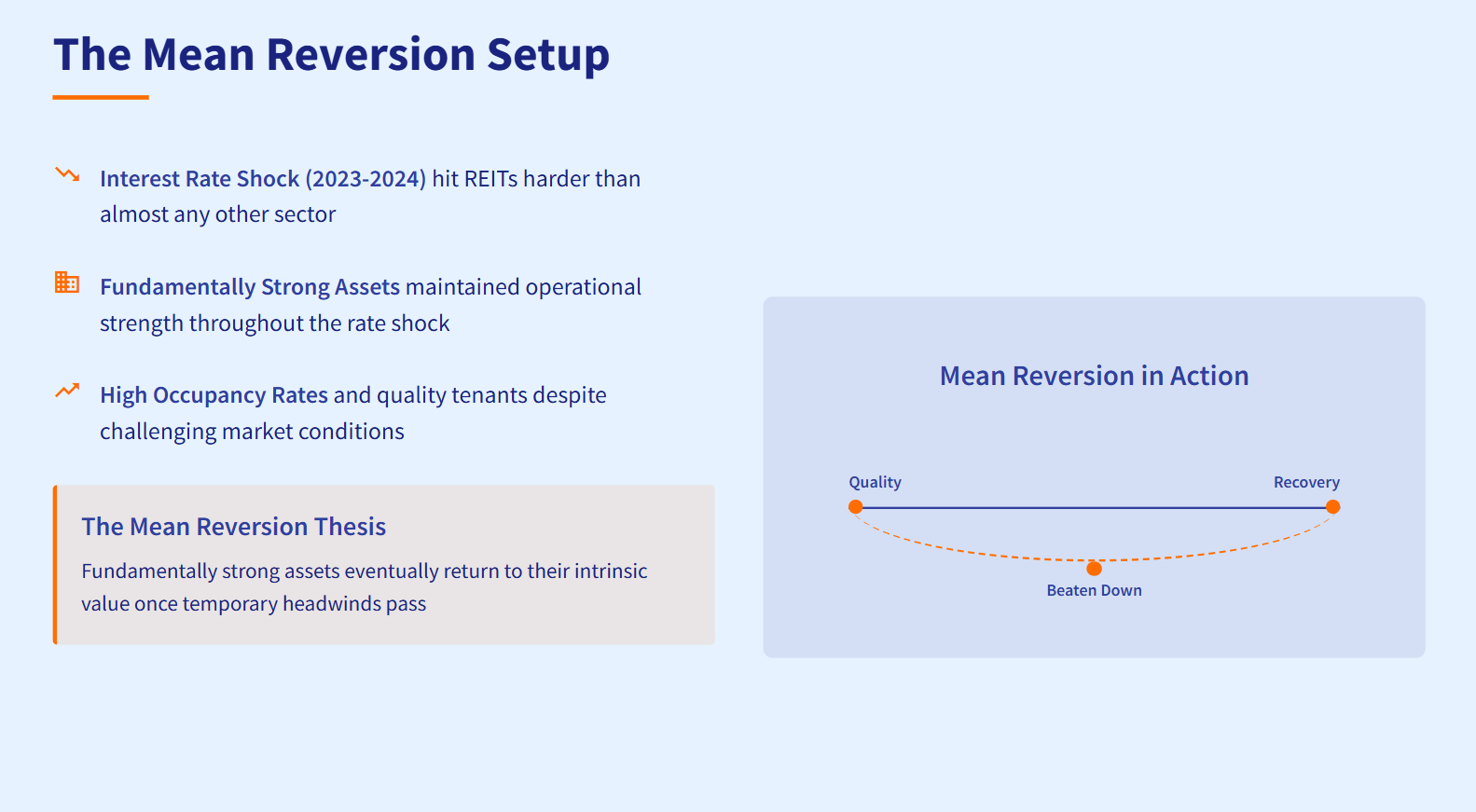 The Mean Reversion Setup

Interest Rate Shock (2023-2024) hit REITs harder than almost any other sector

Fundamentally Strong Assets maintained operational strength throughout the rate shock

High Occupancy Rates and quality tenants despite challenging market conditions

The Mean Reversion Thesis

Fundamentally strong assets eventually return to their intrinsic value once temporary headwinds pass

Mean Reversion in Action

Quality

Recovery

Beaten Down